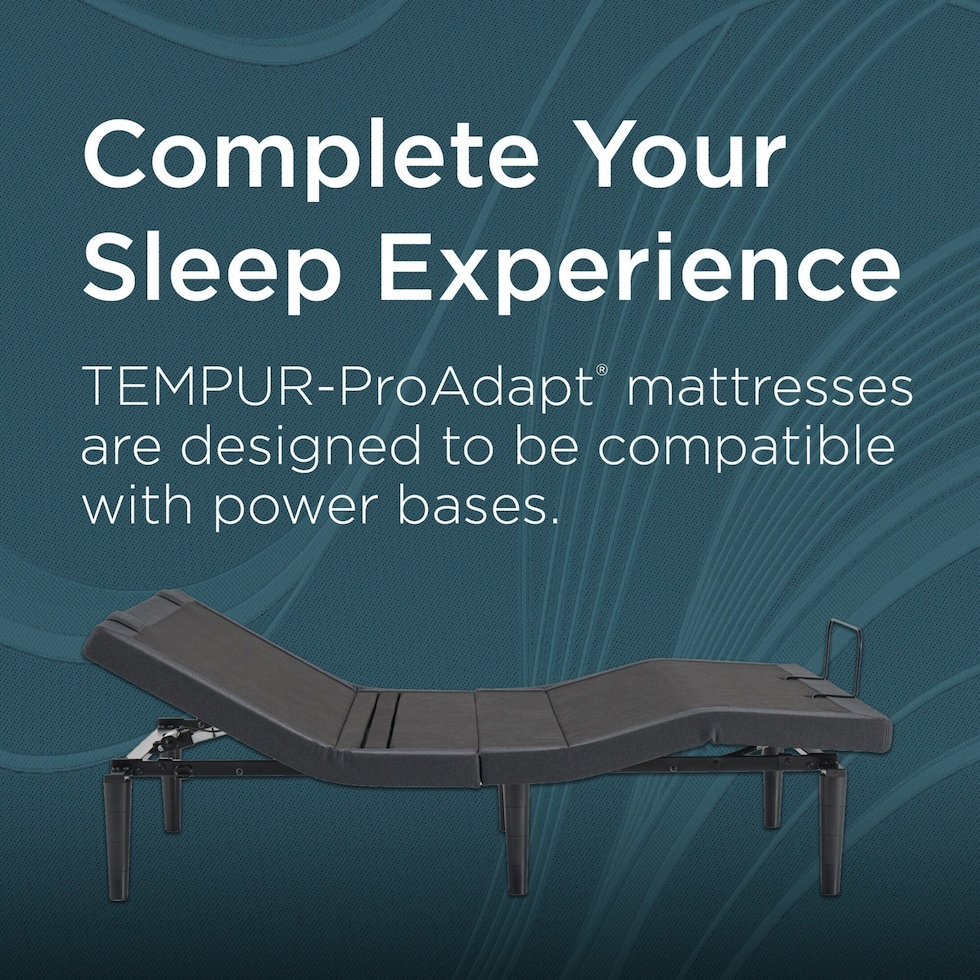 Complete Your Sleep Experience

TEMPUR-ProAdapt® mattresses are designed to be compatible with power bases.